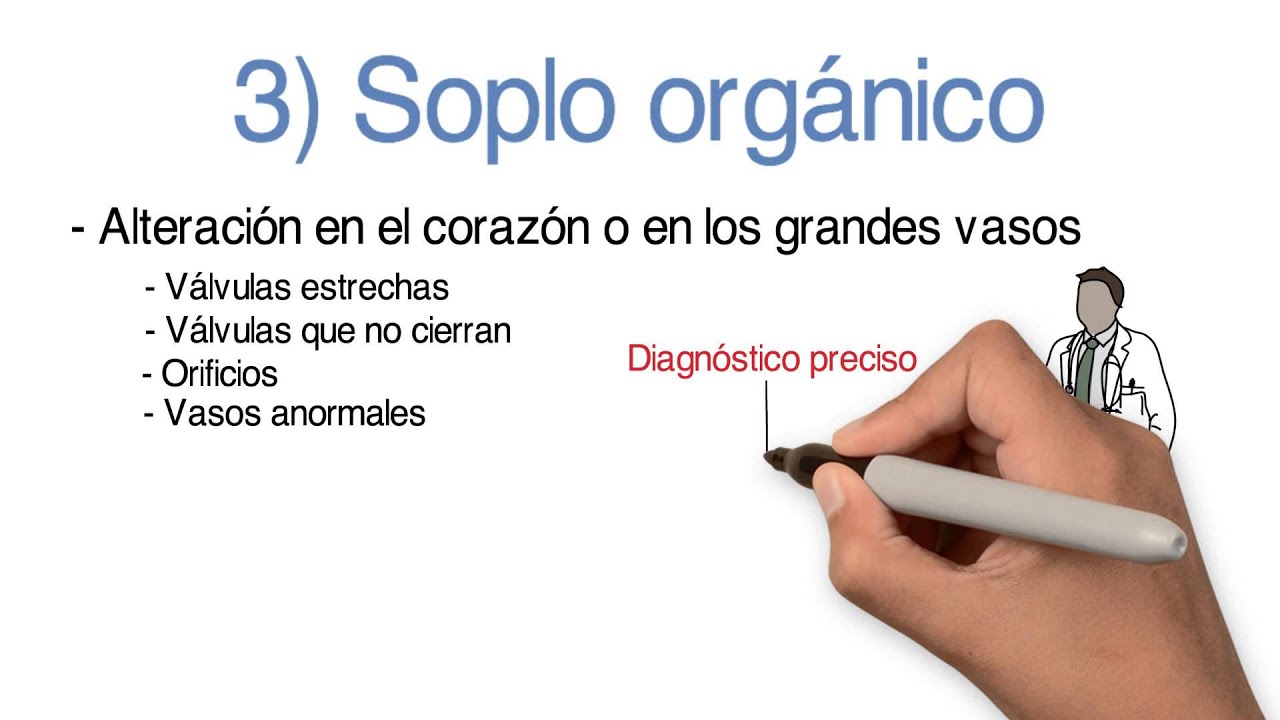 3) Soplo orgánico

- Alteración en el corazón o en los grandes vasos

- Válvulas estrechas
- Válvulas que no cierran
- Orificios
- Vasos anormales

Diagnóstico preciso